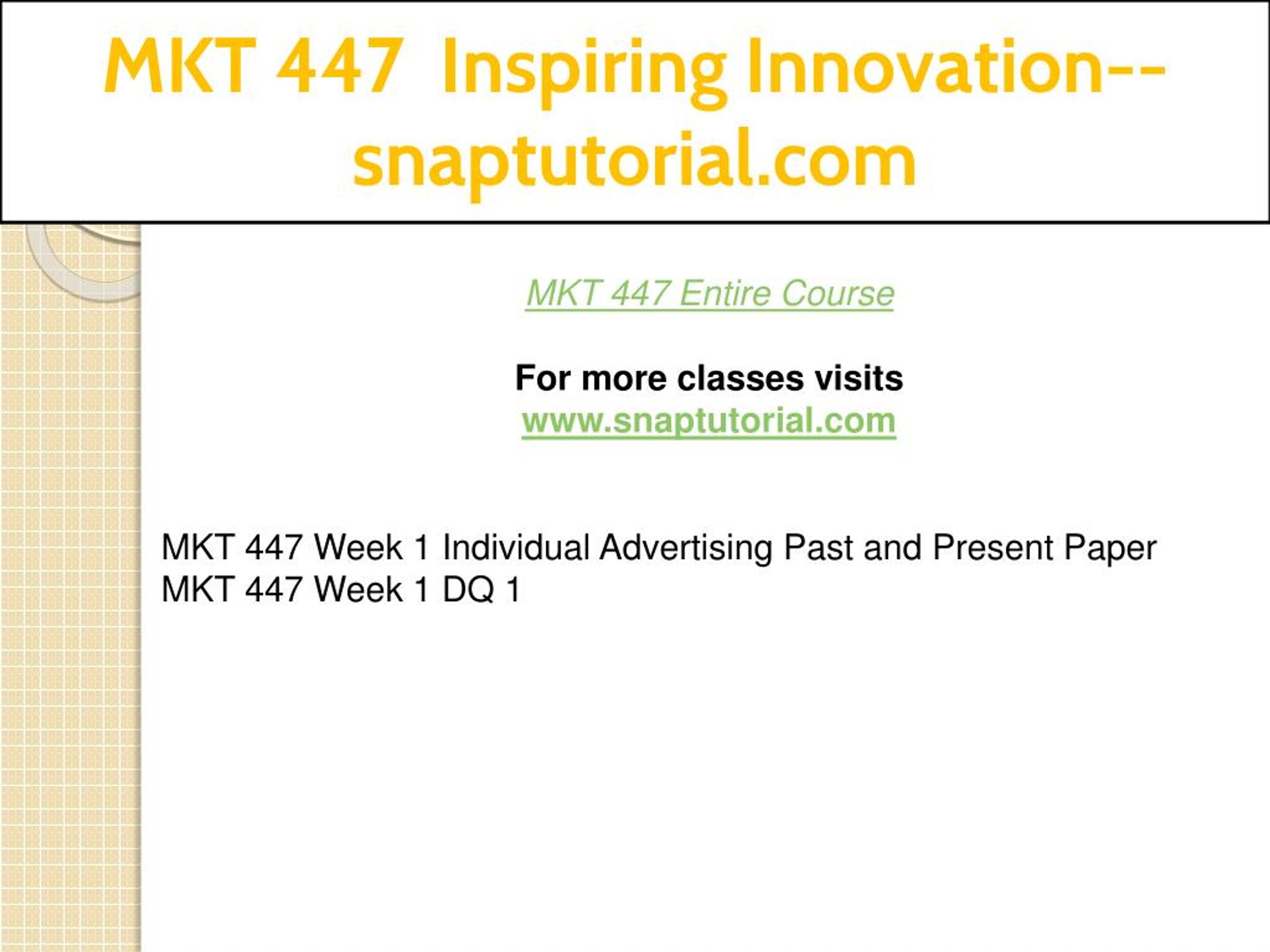 MKT 447 Inspiring Innovation--snaptutorial.com

MKT 447 Entire Course

For more classes visits
www.snaptutorial.com

MKT 447 Week 1 Individual Advertising Past and Present Paper
MKT 447 Week 1 DQ 1